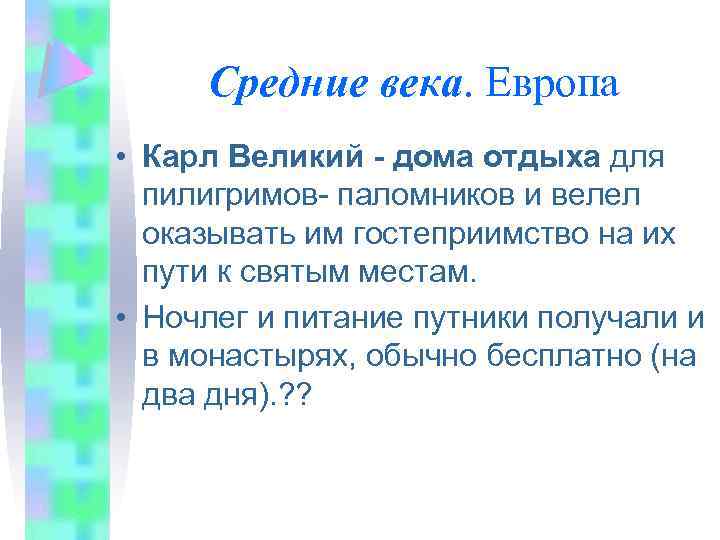 Средние века. Европа

• Карл Великий - дома отдыха для пилигримов- паломников и велел оказывать им гостеприимство на их пути к святым местам.

• Ночлег и питание путники получали и в монастырях, обычно бесплатно (на два дня).??